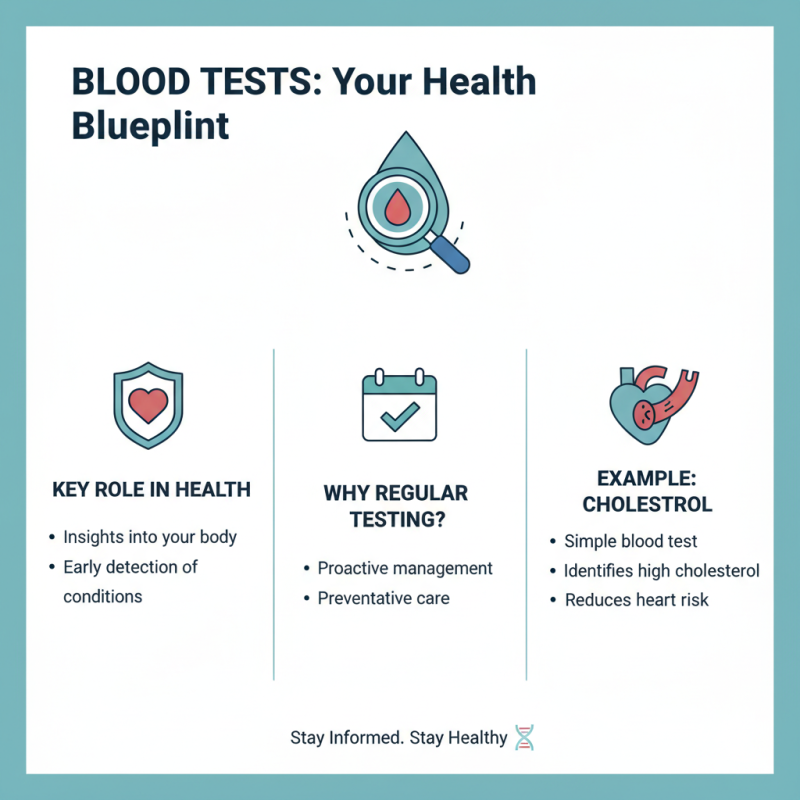 BLOOD TESTS: Your Health Blueplint

KEY ROLE IN HEALTH

• Insights into your body
• Early detection of conditions

WHY REGULAR TESTING?

• Proactive management
• Preventative care

EXAMPLE: CHOLESTROL

• Simple blood test
• Identifies high cholesterol
• Reduces heart risk

Stay Informed. Stay Healthy